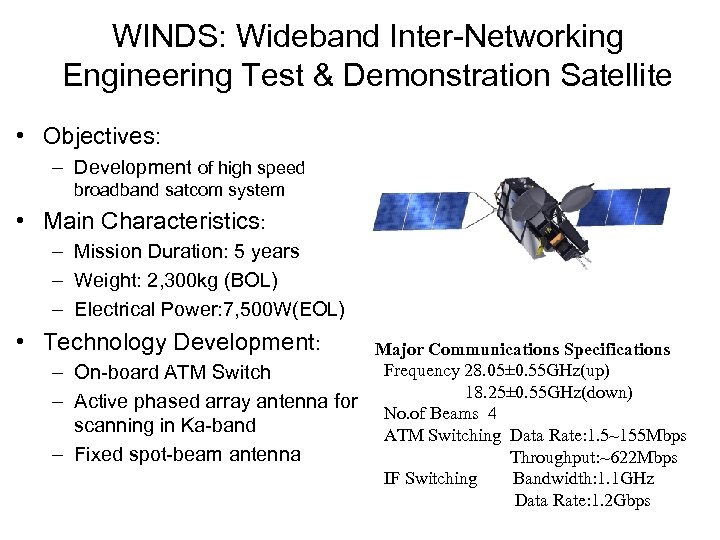 WINDS: Wideband Inter-Networking Engineering Test & Demonstration Satellite

• Objectives:
– Development of high speed broadband satcom system

• Main Characteristics:
– Mission Duration: 5 years
– Weight: 2,300kg (BOL)
– Electrical Power:7,500W(EOL)

• Technology Development:
– On-board ATM Switch
– Active phased array antenna for scanning in Ka-band
– Fixed spot-beam antenna

Major Communications Specifications
Frequency 28.05±0.55GHz(up)
18.25±0.55GHz(down)
No.of Beams 4
ATM Switching Data Rate:1.5~155Mbps
Throughput:~622Mbps
IF Switching Bandwidth:1.1GHz
Data Rate:1.2Gbps